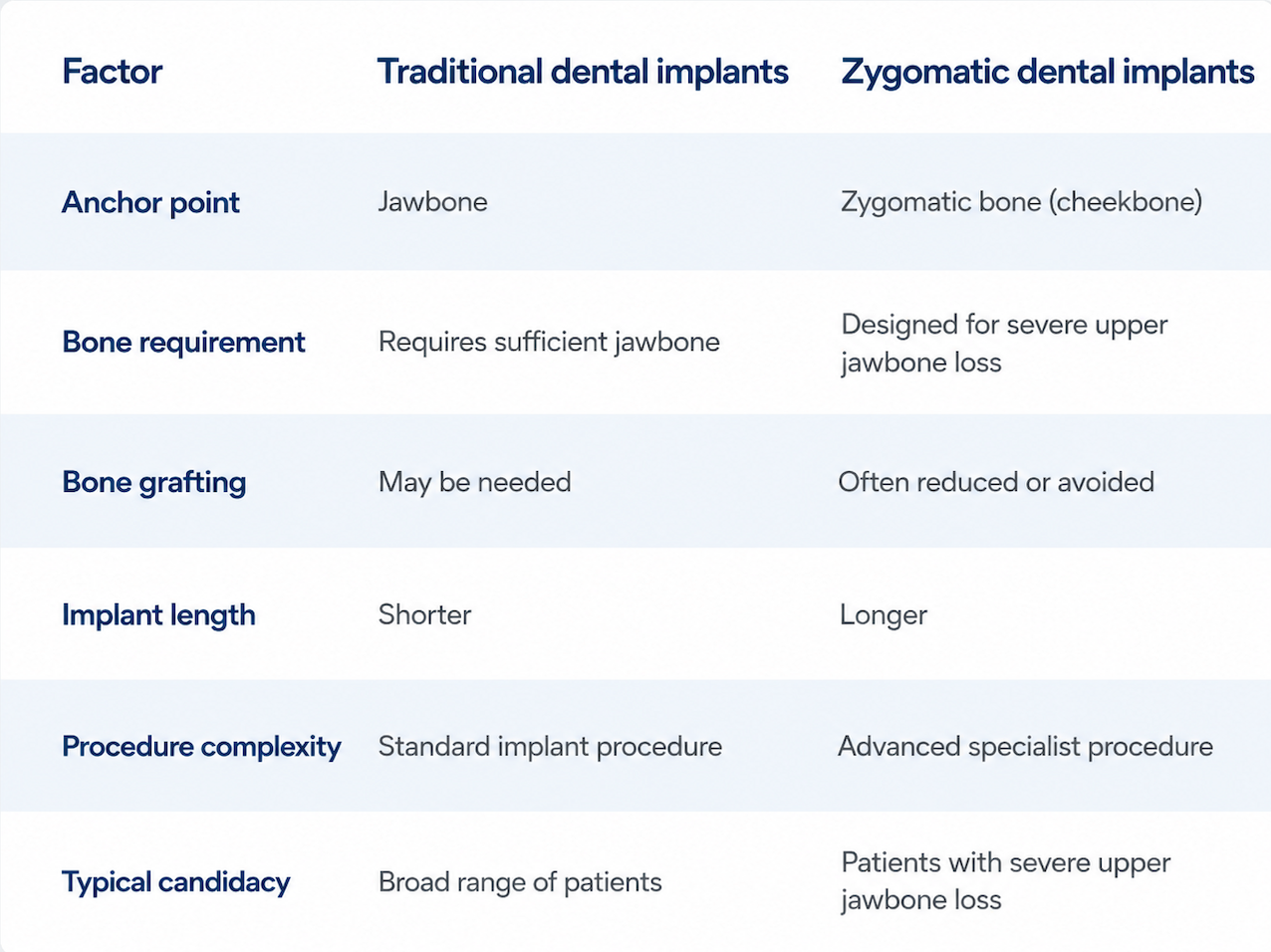 | Factor | Traditional dental implants | Zygomatic dental implants |
|---|---|---|
| Anchor point | Jawbone | Zygomatic bone (cheekbone) |
| Bone requirement | Requires sufficient jawbone | Designed for severe upper jawbone loss |
| Bone grafting | May be needed | Often reduced or avoided |
| Implant length | Shorter | Longer |
| Procedure complexity | Standard implant procedure | Advanced specialist procedure |
| Typical candidacy | Broad range of patients | Patients with severe upper jawbone loss |